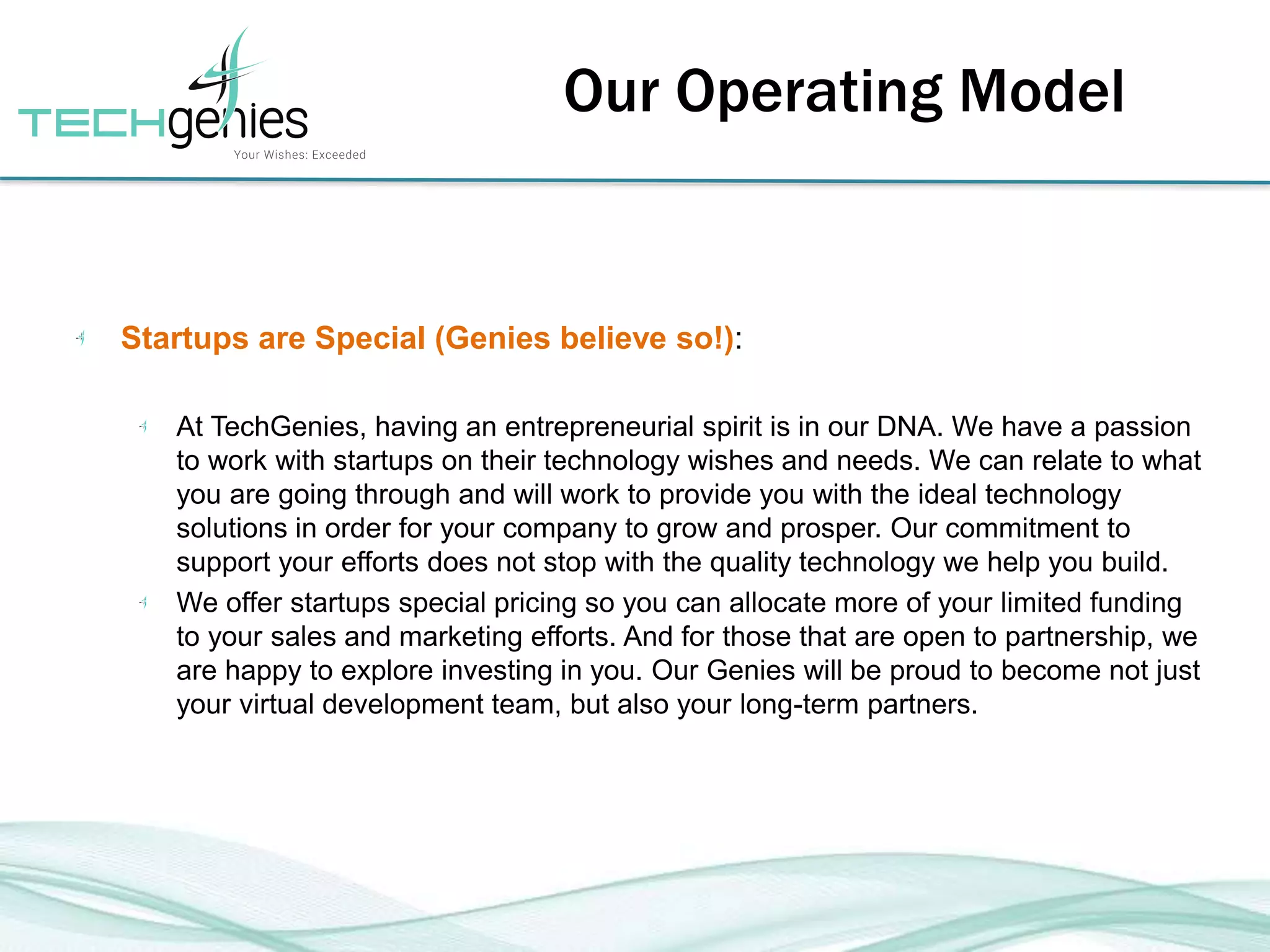 TECHgenies
Your Wishes: Exceeded

Our Operating Model

Startups are Special (Genies believe so!):

At TechGenies, having an entrepreneurial spirit is in our DNA. We have a passion to work with startups on their technology wishes and needs. We can relate to what you are going through and will work to provide you with the ideal technology solutions in order for your company to grow and prosper. Our commitment to support your efforts does not stop with the quality technology we help you build.

We offer startups special pricing so you can allocate more of your limited funding to your sales and marketing efforts. And for those that are open to partnership, we are happy to explore investing in you. Our Genies will be proud to become not just your virtual development team, but also your long-term partners.